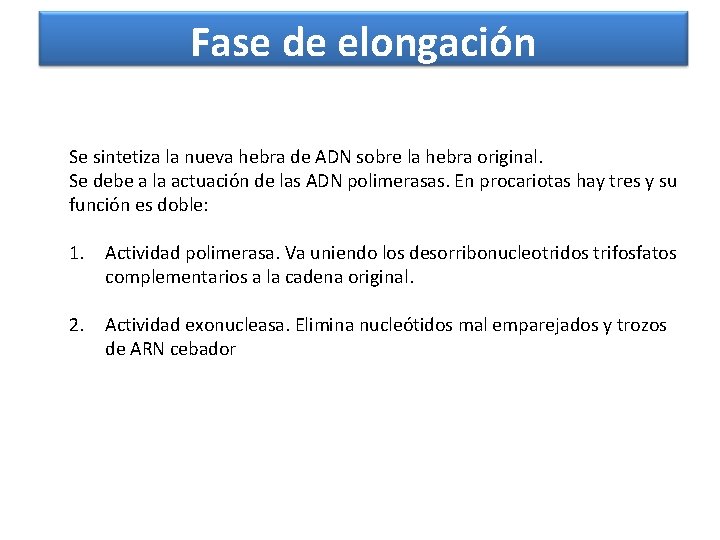 Fase de elongación

Se sintetiza la nueva hebra de ADN sobre la hebra original.
Se debe a la actuación de las ADN polimerasas. En procariotas hay tres y su función es doble:

1. Actividad polimerasa. Va uniendo los desorribonucleotridos trifosfatos complementarios a la cadena original.

2. Actividad exonucleasa. Elimina nucleótidos mal emparejados y trozos de ARN cebador